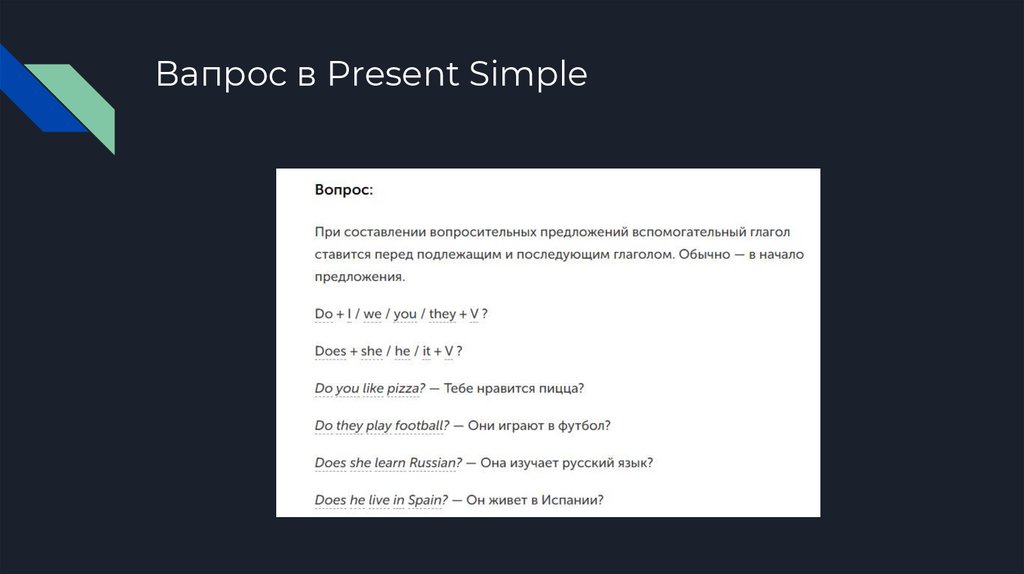 Вапрос в Present Simple

Вопрос:

При составлении вопросительных предложений вспомогательный глагол ставится перед подлежащим и последующим глаголом. Обычно — в начало предложения.

Do + I / we / you / they + V ?

Does + she / he / it + V ?

Do you like pizza? — Тебе нравится пицца?

Do they play football? — Они играют в футбол?

Does she learn Russian? — Она изучает русский язык?

Does he live in Spain? — Он живет в Испании?